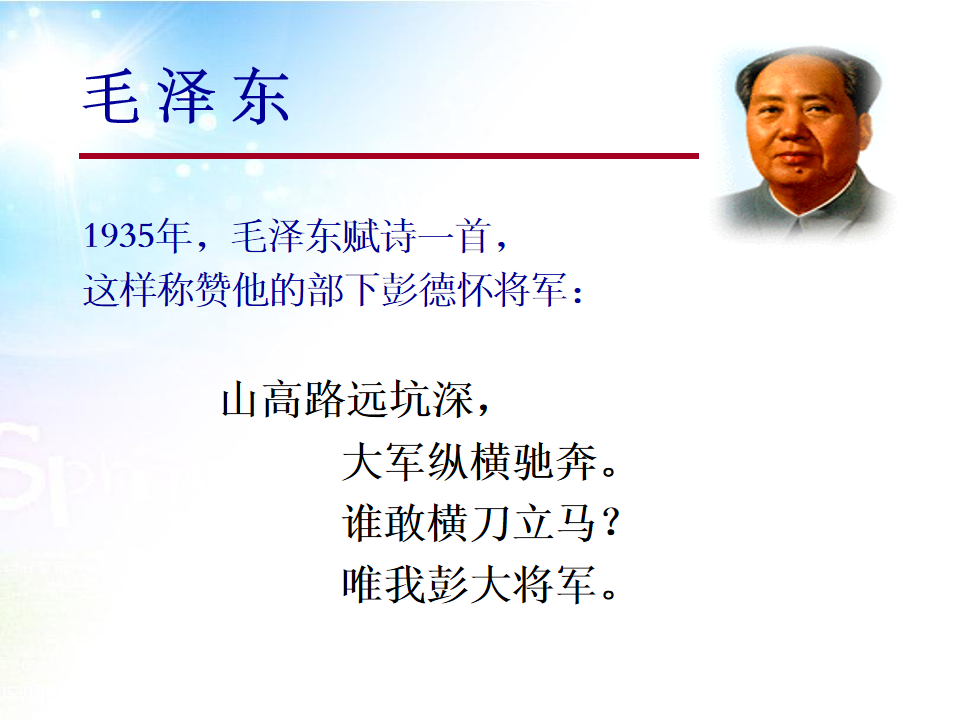 毛泽东

1935年，毛泽东赋诗一首，
这样称赞他的部下彭德怀将军：

山高路远坑深，
大军纵横驰奔。
谁敢横刀立马？
唯我彭大将军。